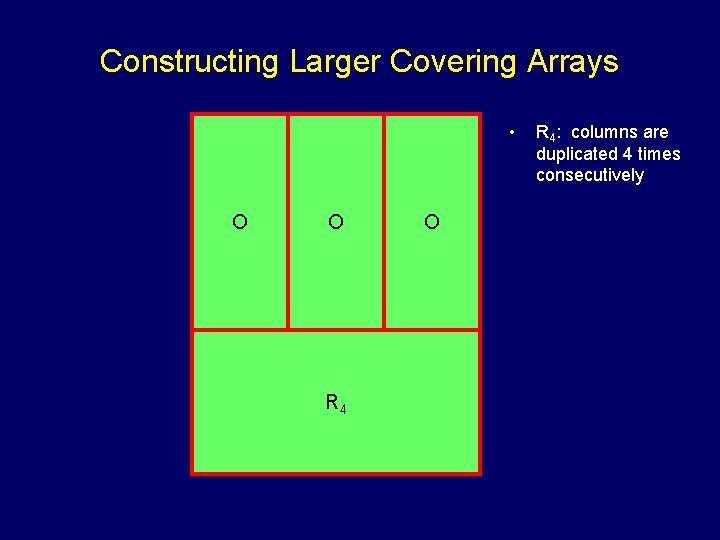 Constructing Larger Covering Arrays

O

O

O

$R_4$

• $R_4$: columns are duplicated 4 times consecutively